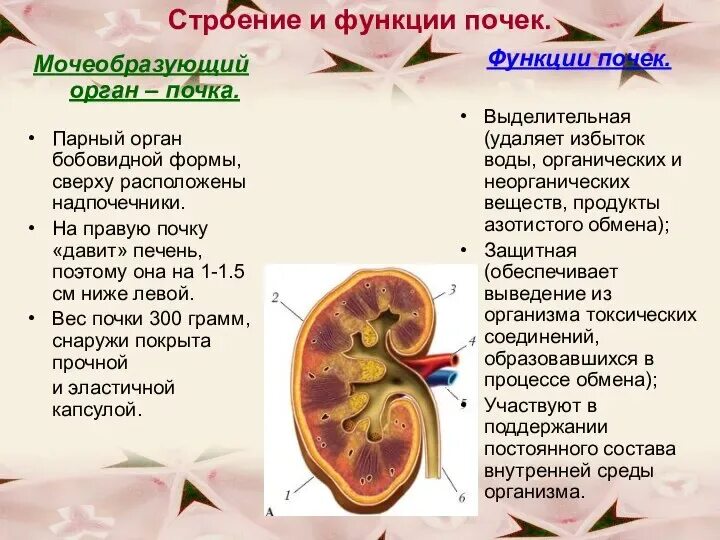 Строение и функции почек.

Мочеобразующий орган – почка.

• Парный орган бобовидной формы, сверху расположены надпочечники.
• На правую почку «давит» печень, поэтому она на 1-1.5 см ниже левой.
• Вес почки 300 грамм, снаружи покрыта прочной и эластичной капсулой.

2
3
4
5
1
6
А

Функции почек.

• Выделительная (удаляет избыток воды, органических и неорганических веществ, продукты азотистого обмена);
• Защитная (обеспечивает выведение из организма токсических соединений, образовавшихся в процессе обмена);
• Участвуют в поддержании постоянного состава внутренней среды организма.